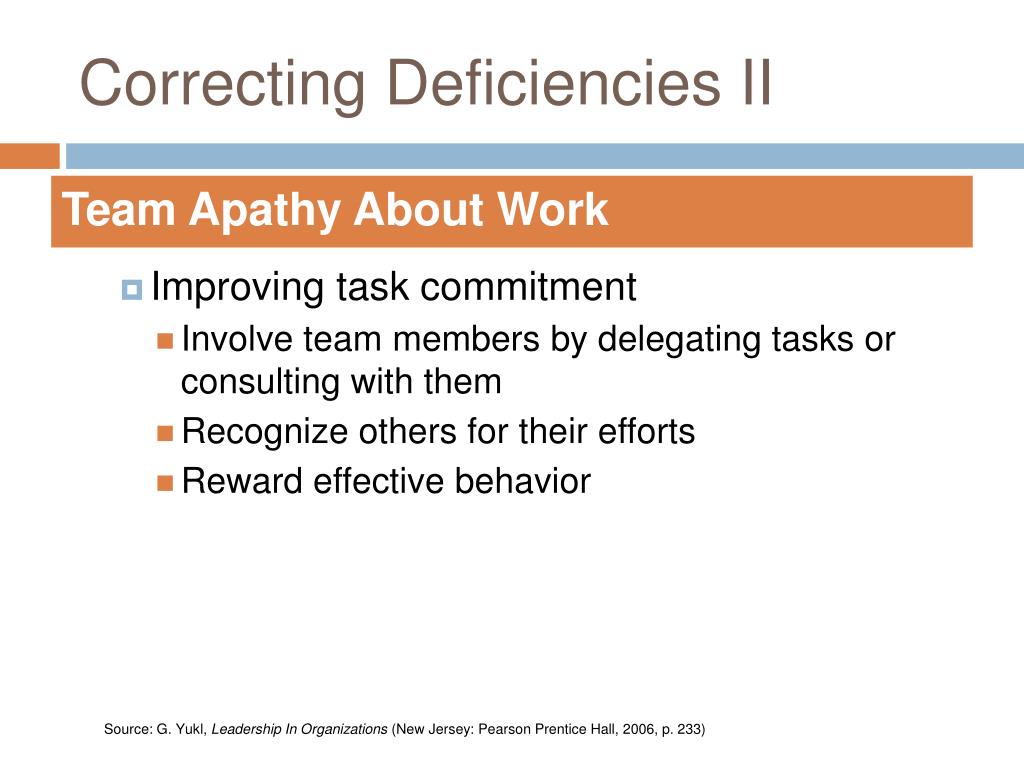 Correcting Deficiencies II

Team Apathy About Work

Improving task commitment

Involve team members by delegating tasks or consulting with them

Recognize others for their efforts

Reward effective behavior

Source: G. Yukl, Leadership In Organizations (New Jersey: Pearson Prentice Hall, 2006, p. 233)